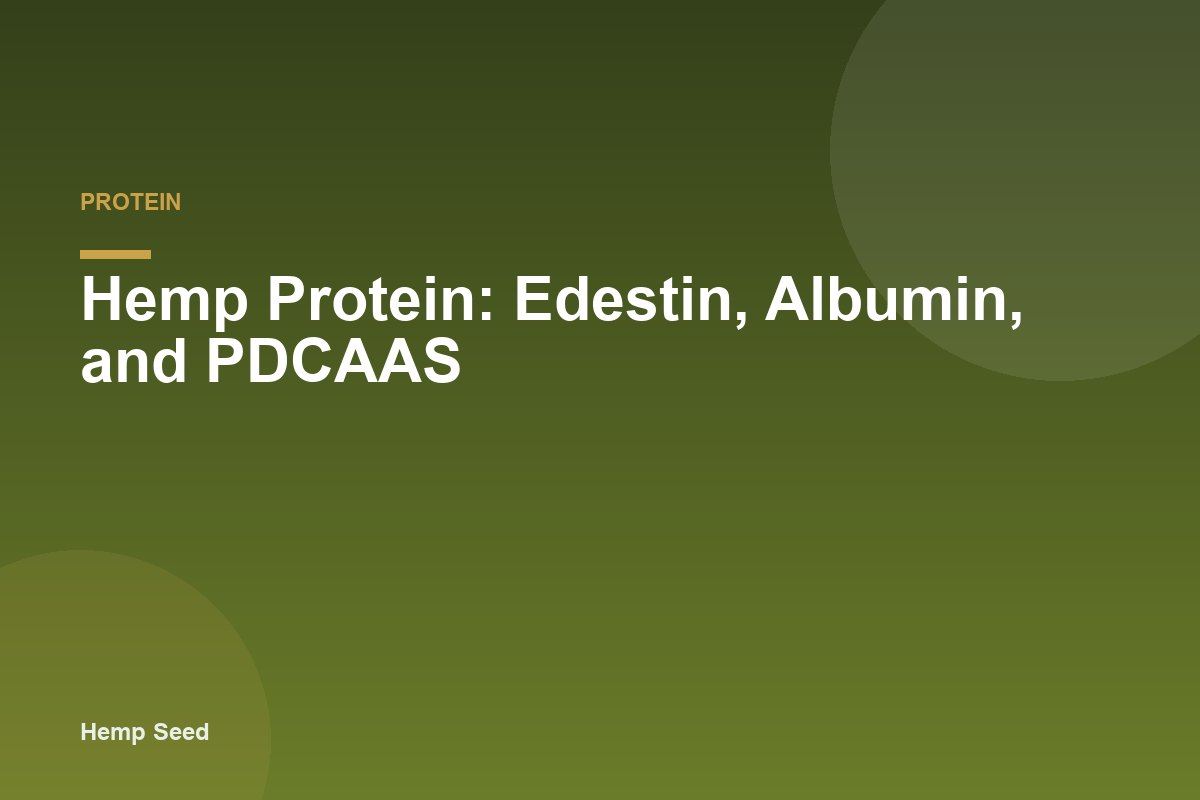 PROTEIN

Hemp Protein: Edestin, Albumin, and PDCAAS

Hemp Seed